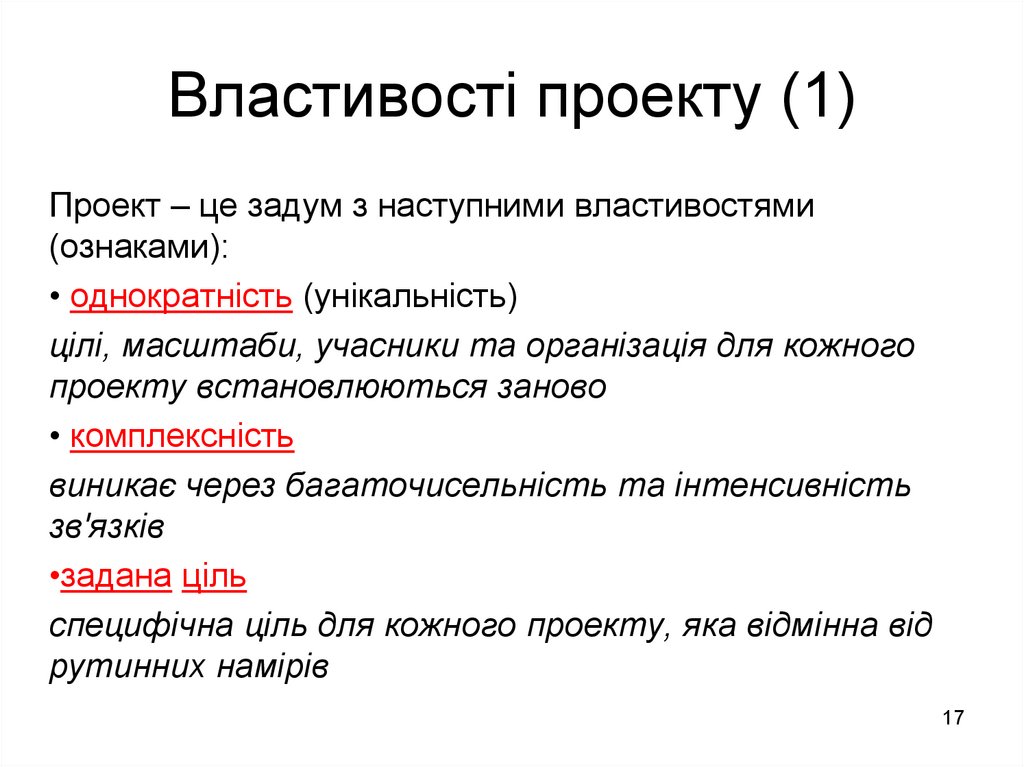 Властивості проекту (1)

Проект – це задум з наступними властивостями (ознаками):

• однократність (унікальність)

цілі, масштаби, учасники та організація для кожного проекту встановлюються заново

• комплексність

виникає через багаточисельність та інтенсивність зв'язків

•задана ціль

специфічна ціль для кожного проекту, яка відмінна від рутинних намірів

17